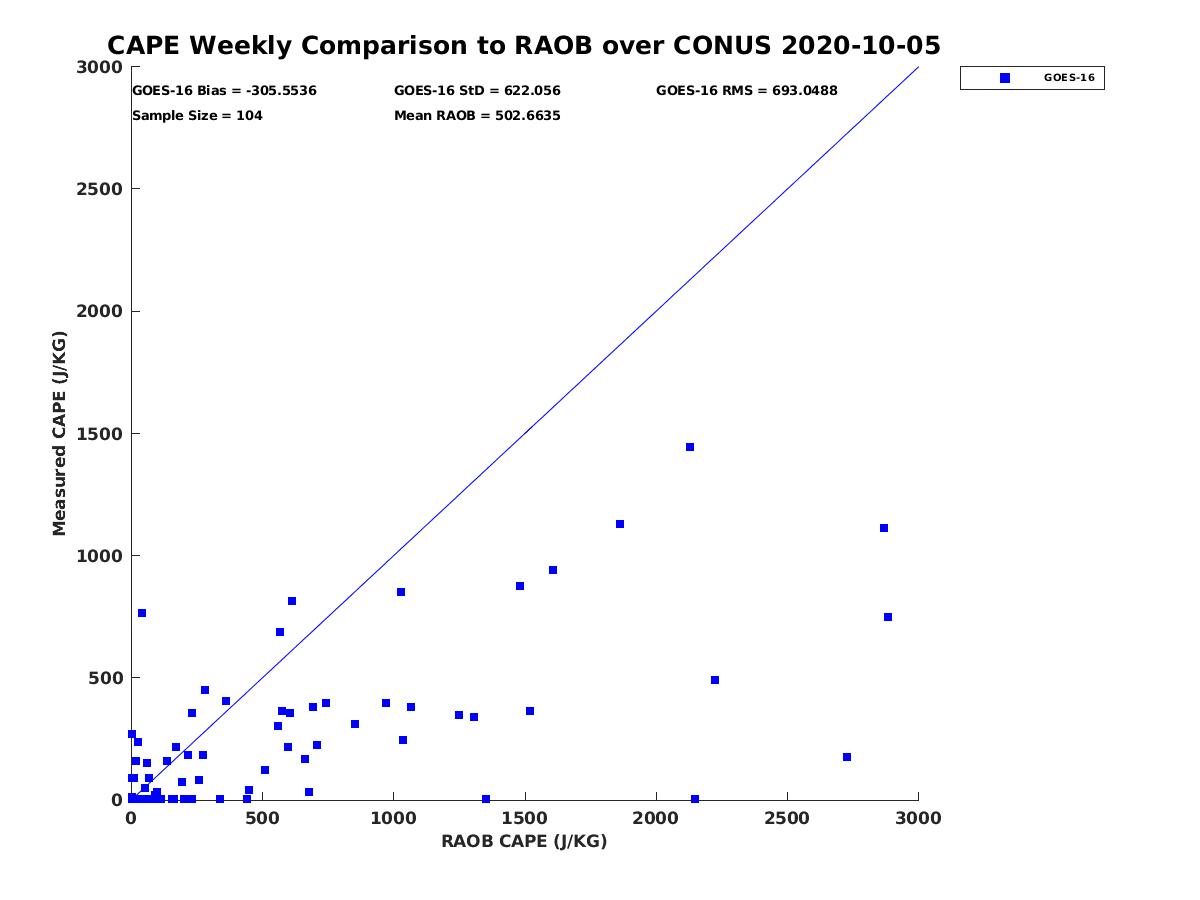 CAPE Weekly Comparison to RAOB over CONUS 2020-10-05

GOES-16 Bias = -305.5536
GOES-16 StD = 622.056
GOES-16 RMS = 693.0488
Sample Size = 104
Mean RAOB = 502.6635

GOES-16

Measured CAPE (J/KG)

3000
2500
2000
1500
1000
500
0

0
500
1000
1500
2000
2500
3000

RAOB CAPE (J/KG)